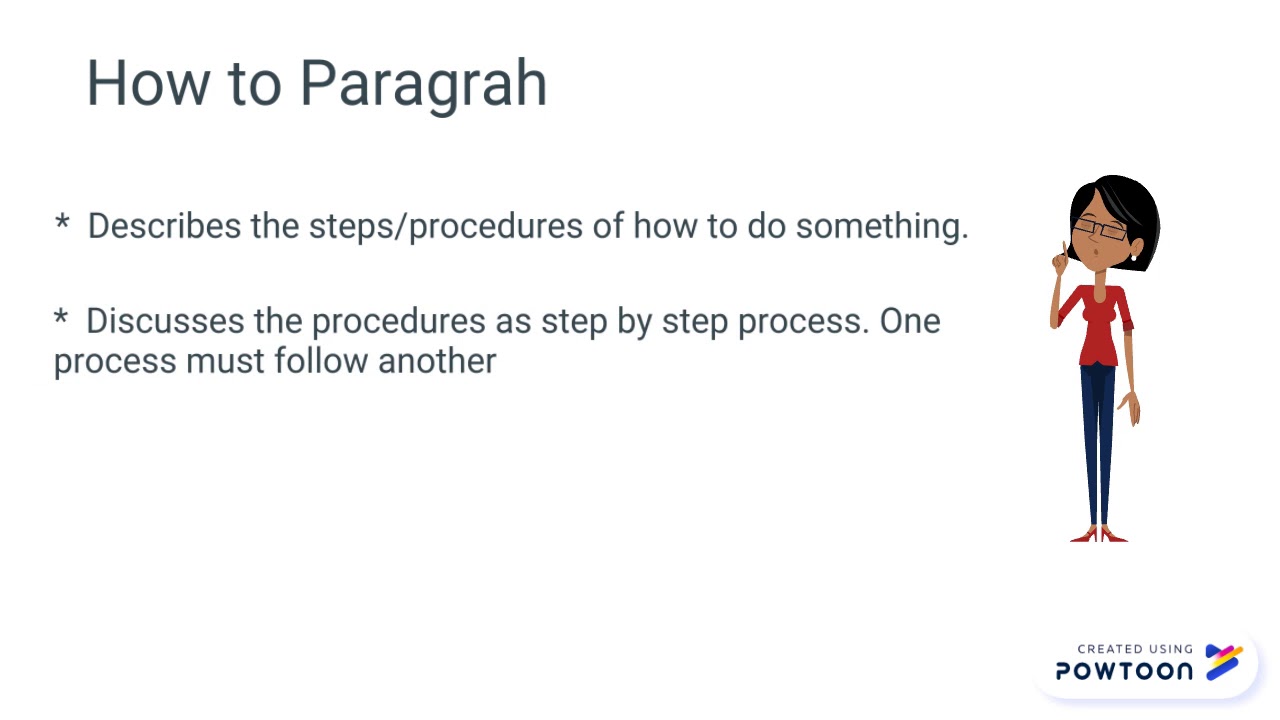 How to Paragrah

* Describes the steps/procedures of how to do something.

* Discusses the procedures as step by step process. One process must follow another

CREATED USING
POWTOON